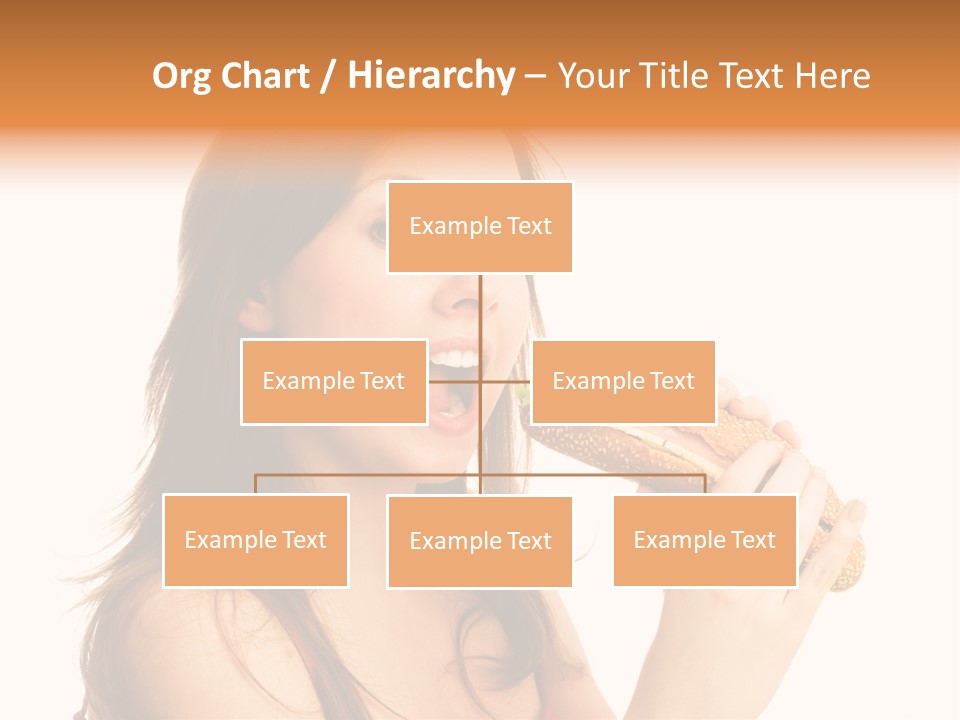 Org Chart / Hierarchy – Your Title Text Here

Example Text

Example Text

Example Text

Example Text

Example Text

Example Text